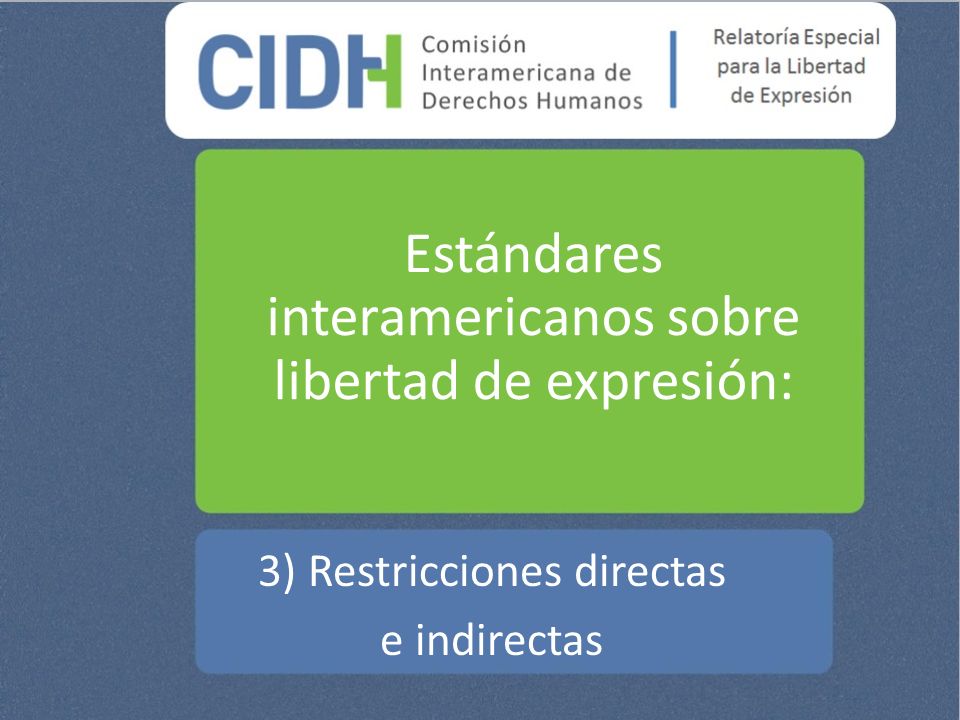 CIDH Comisión Interamericana de Derechos Humanos

Relatoría Especial para la Libertad de Expresión

Estándares interamericanos sobre libertad de expresión:

3) Restricciones directas e indirectas